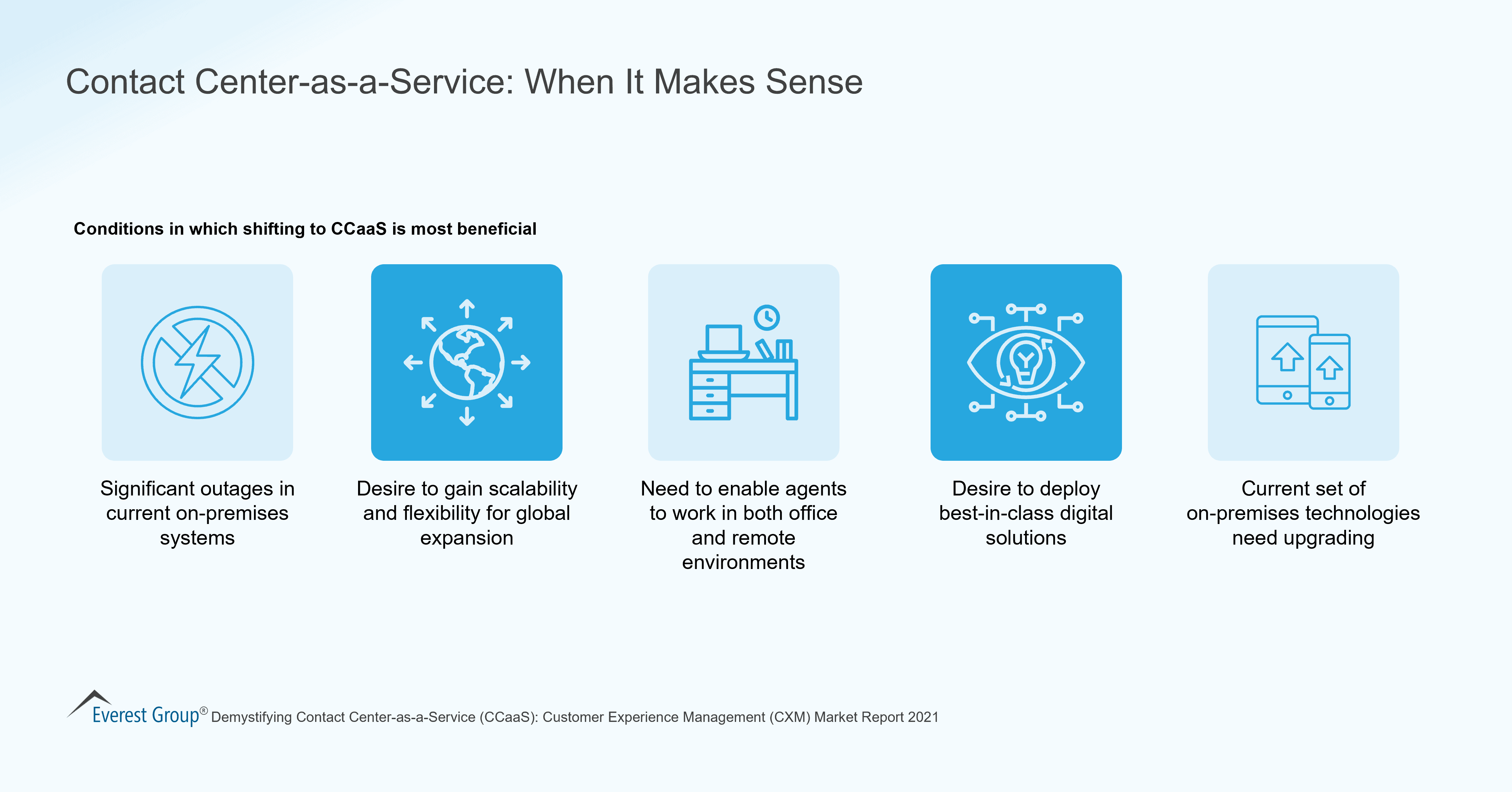 Contact Center-as-a-Service: When It Makes Sense

Conditions in which shifting to CCaaS is most beneficial

Significant outages in current on-premises systems

Desire to gain scalability and flexibility for global expansion

Need to enable agents to work in both office and remote environments

Desire to deploy best-in-class digital solutions

Current set of on-premises technologies need upgrading

Everest Group® Demystifying Contact Center-as-a-Service (CCaaS): Customer Experience Management (CXM) Market Report 2021